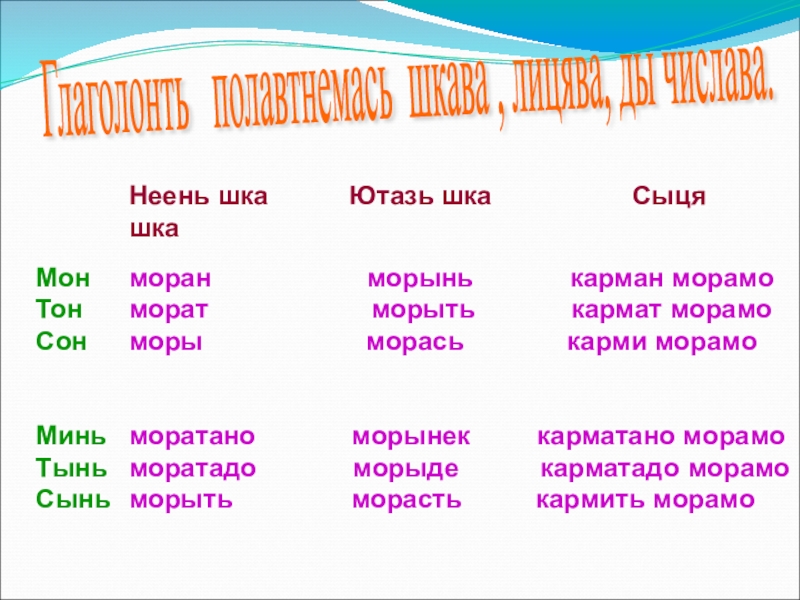 Глаголонть полавтнемась шкава , лицява, ды числава.

| | Неень шка шка | Ютазь шка | Сыця |
|---|---|---|---|
| Мон | моран | морынь | карман морамо |
| Тон | морат | морыть | кармат морамо |
| Сон | моры | морась | карми морамо |
| Минь | моратано | морынек | карматано морамо |
| Тынь | моратадо | морыде | карматадо морамо |
| Сынь | морыть | морасть | кармить морамо |